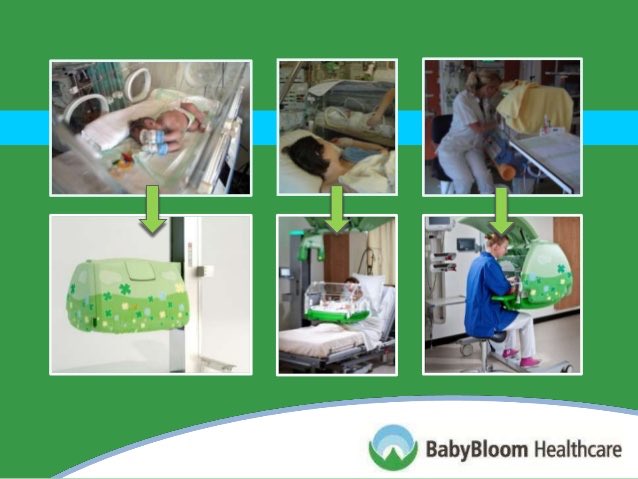 BabyBloom Healthcare